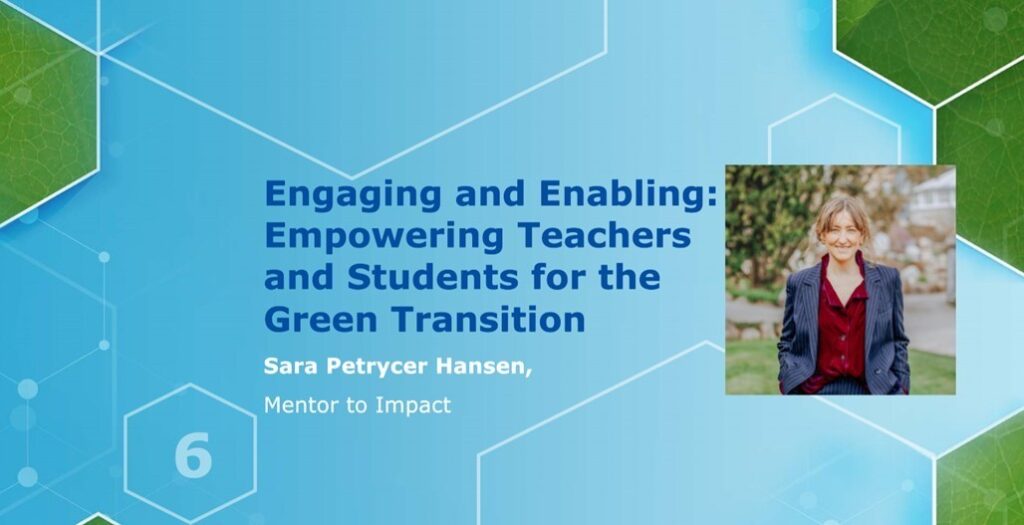 Engaging and Enabling: Empowering Teachers and Students for the Green Transition

Sara Petrycer Hansen,

Mentor to Impact

6